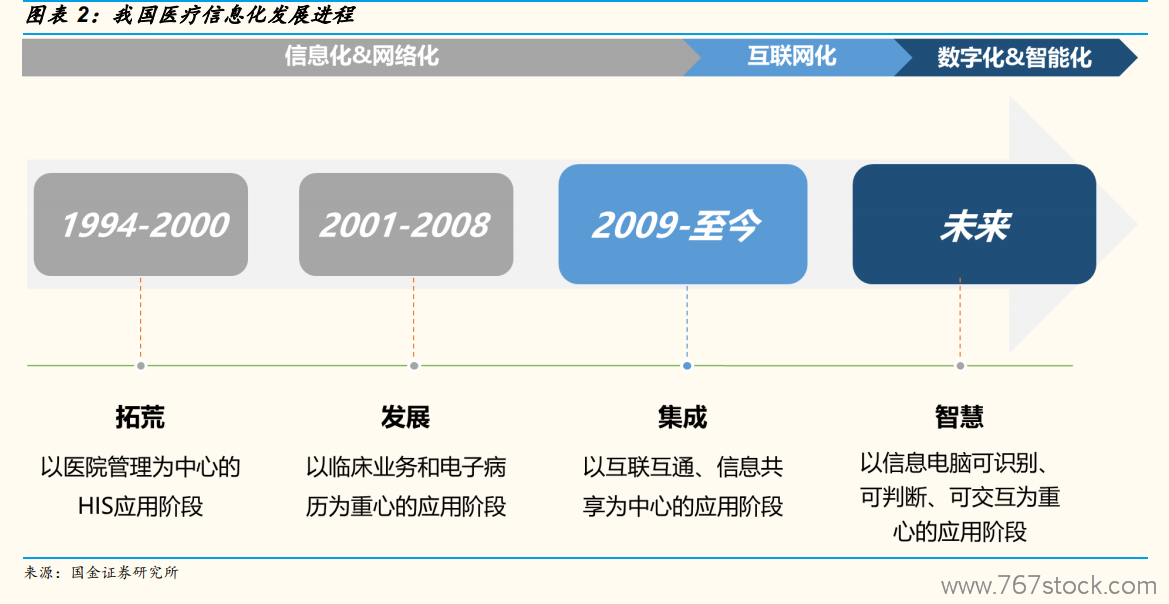 图表 2：我国医疗信息化发展进程

信息化&网络化

互联网化

数字化&智能化

1994-2000

2001-2008

2009-至今

未来

拓荒

以医院管理为中心的HIS应用阶段

发展

以临床业务和电子病历为重心的应用阶段

集成

以互联互通、信息共享为中心的应用阶段

智慧

以信息电脑可识别、可判断、可交互为重心的应用阶段

来源：国金证券研究所

www.767stock.com